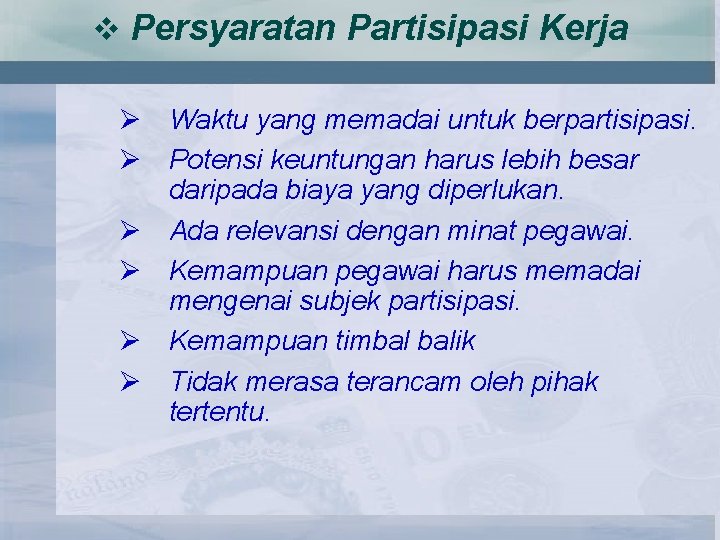 ❖ Persyaratan Partisipasi Kerja

➢ Waktu yang memadai untuk berpartisipasi.

➢ Potensi keuntungan harus lebih besar daripada biaya yang diperlukan.

➢ Ada relevansi dengan minat pegawai.

➢ Kemampuan pegawai harus memadai mengenai subjek partisipasi.

➢ Kemampuan timbal balik

➢ Tidak merasa terancam oleh pihak tertentu.